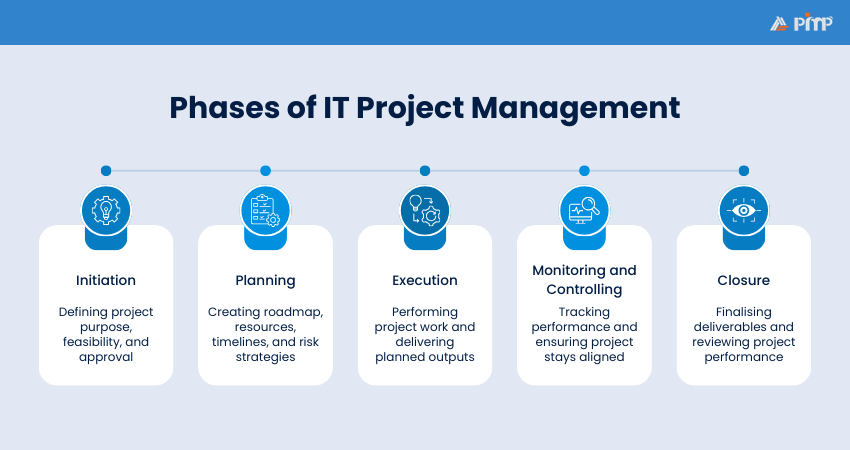 PMP

Phases of IT Project Management

Initiation

Defining project purpose, feasibility, and approval

Planning

Creating roadmap, resources, timelines, and risk strategies

Execution

Performing project work and delivering planned outputs

Monitoring and Controlling

Tracking performance and ensuring project stays aligned

Closure

Finalising deliverables and reviewing project performance